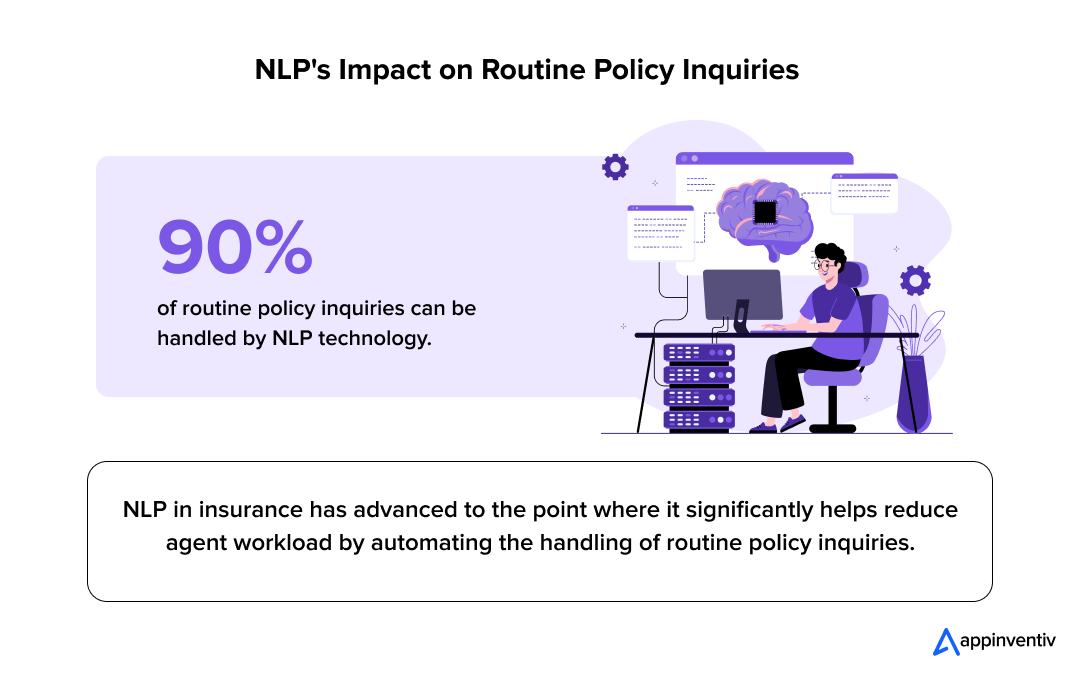 NLP's Impact on Routine Policy Inquiries

90%

of routine policy inquiries can be handled by NLP technology.

NLP in insurance has advanced to the point where it significantly helps reduce agent workload by automating the handling of routine policy inquiries.

appinventiv